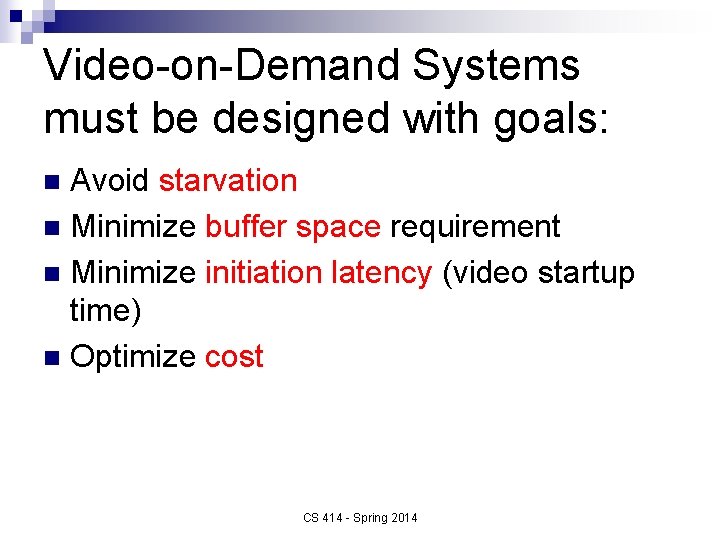 Video-on-Demand Systems must be designed with goals:

- Avoid starvation
- Minimize buffer space requirement
- Minimize initiation latency (video startup time)
- Optimize cost

CS 414 - Spring 2014